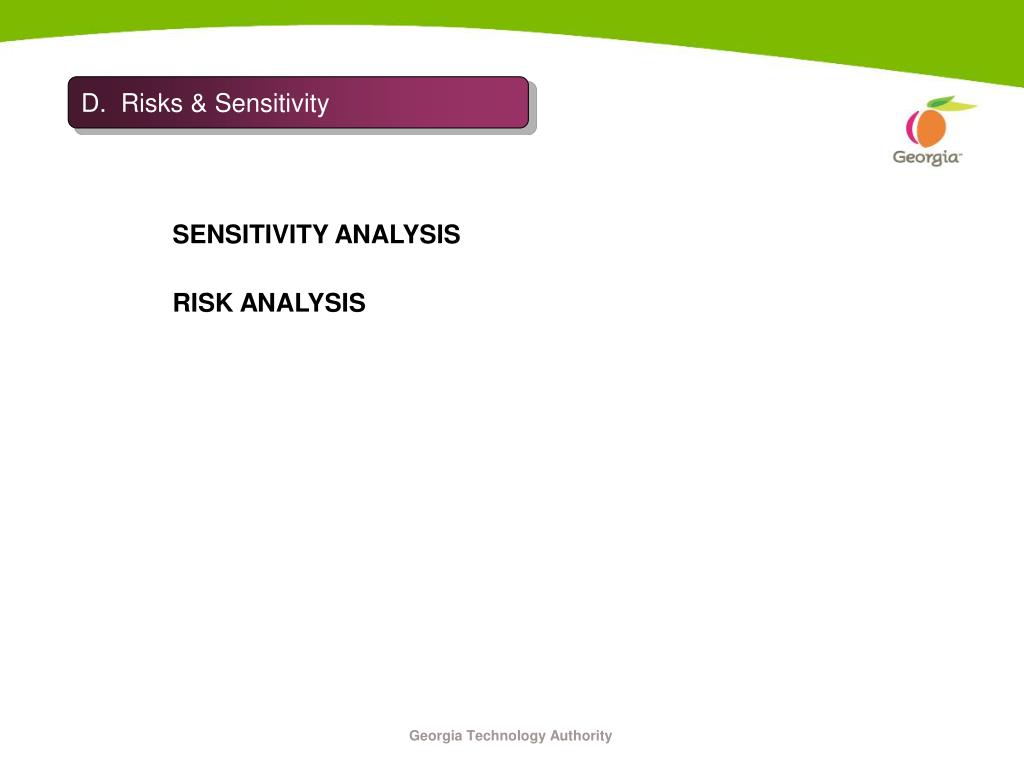 D. Risks & Sensitivity

Georgia

SENSITIVITY ANALYSIS

RISK ANALYSIS

Georgia Technology Authority